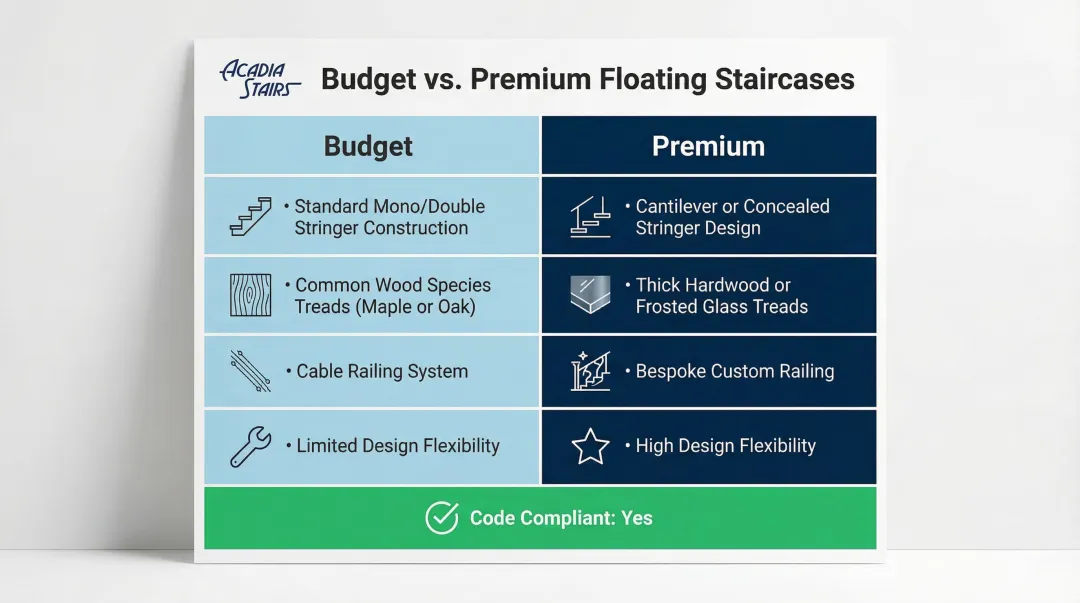 ACADIA STAIRS

Budget vs. Premium Floating Staircases

| Budget | Premium |
|---|---|
| • Standard Mono/Double Stringer Construction | • Cantilever or Concealed Stringer Design |
| • Common Wood Species Treads (Maple or Oak) | • Thick Hardwood or Frosted Glass Treads |
| • Cable Railing System | • Bespoke Custom Railing |
| • Limited Design Flexibility | • High Design Flexibility |

Code Compliant: Yes